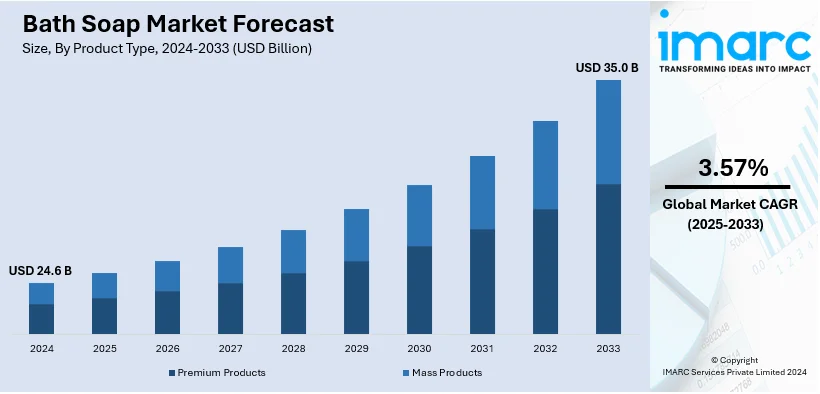 Bath Soap Market Forecast

Size, By Product Type, 2024-2033 (USD Billion)

USD 24.6 B

USD 35.0 B

2024
2025
2026
2027
2028
2029
2030
2031
2032
2033

Premium Products
Mass Products

imarc
TRANSFORMING IDEAS INTO IMPACT

3.57%

Global Market CAGR (2025-2033)

© Copyright
IMARC Services Private Limited 2024